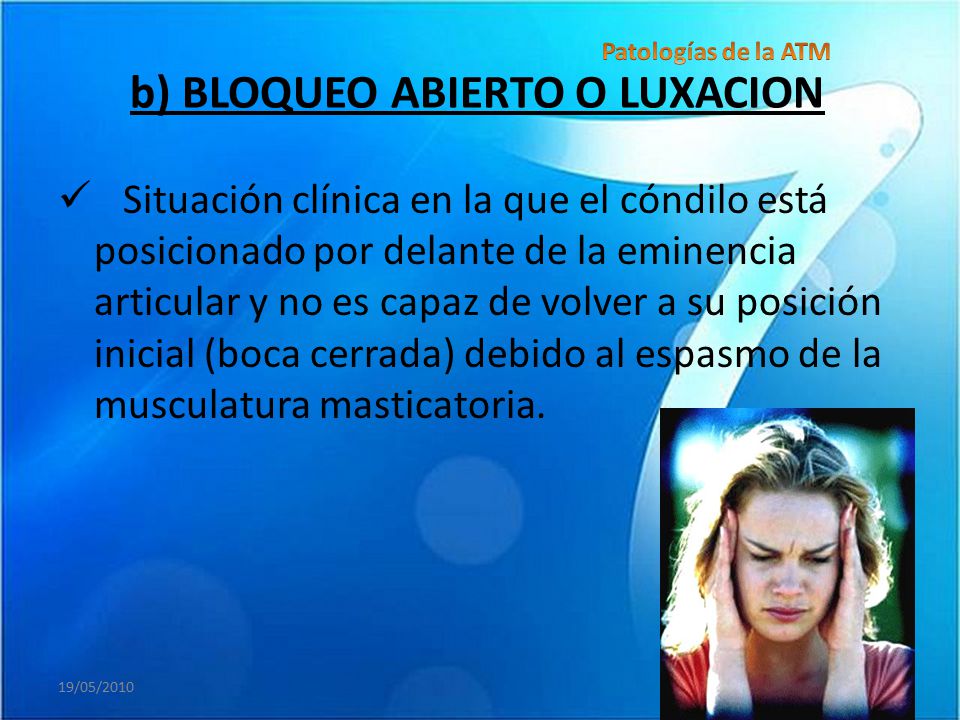 Patologías de la ATM

b) BLOQUEO ABIERTO O LUXACION

✓ Situación clínica en la que el cóndilo está posicionado por delante de la eminencia articular y no es capaz de volver a su posición inicial (boca cerrada) debido al espasmo de la musculatura masticatoria.

19/05/2010